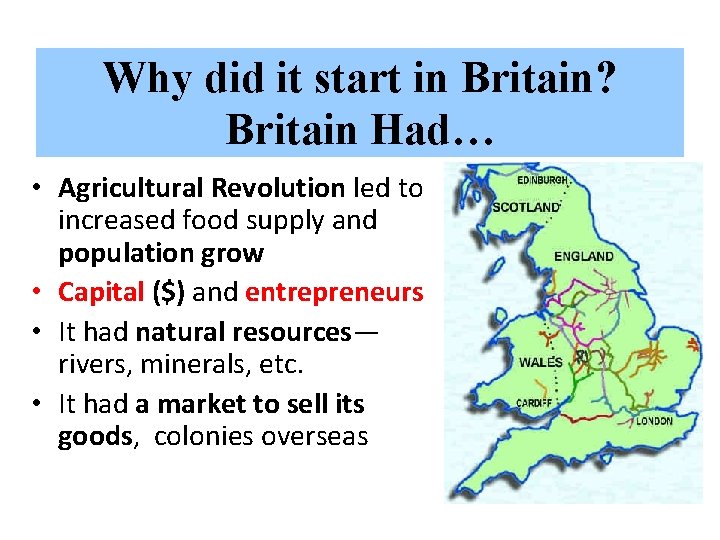 Why did it start in Britain?
Britain Had…

• Agricultural Revolution led to increased food supply and population grow
• Capital ($) and entrepreneurs
• It had natural resources—rivers, minerals, etc.
• It had a market to sell its goods, colonies overseas

EDINBURGH
SCOTLAND
ENGLAND
WALES
CARDIFF
LONDON